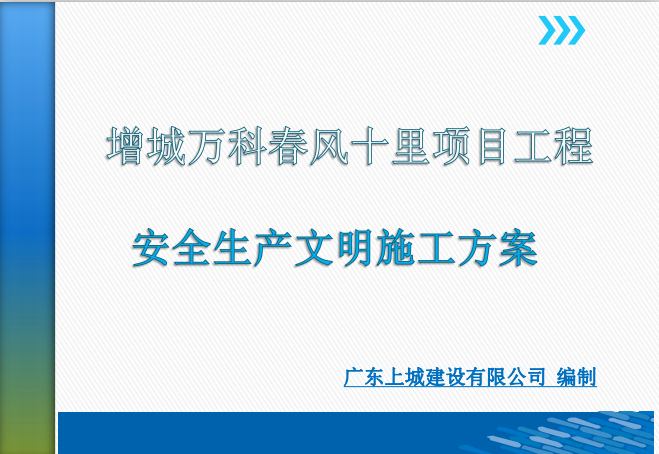 增城万科春风十里项目工程

安全生产文明施工方案

广东上城建设有限公司 编制